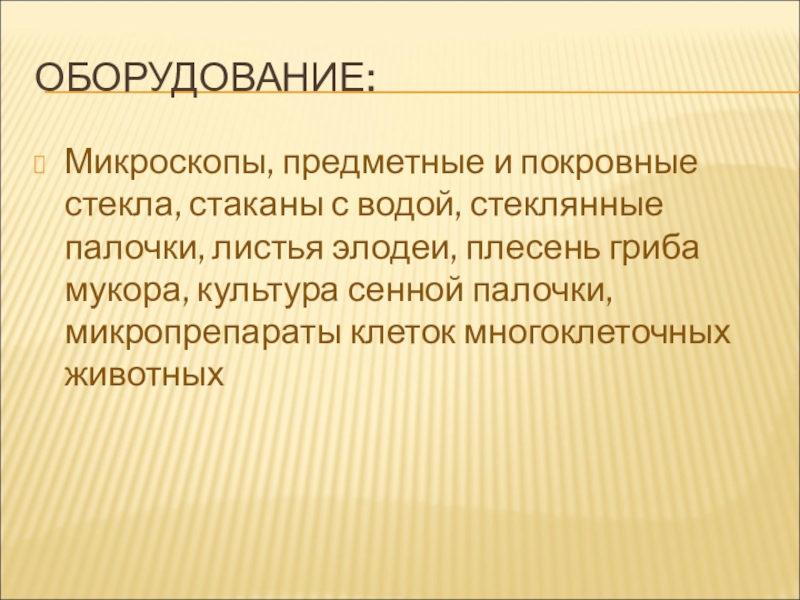 ОБОРУДОВАНИЕ:

Микроскопы, предметные и покровные стекла, стаканы с водой, стеклянные палочки, листья элодеи, плесень гриба мукора, культура сенной палочки, микропрепараты клеток многоклеточных животных